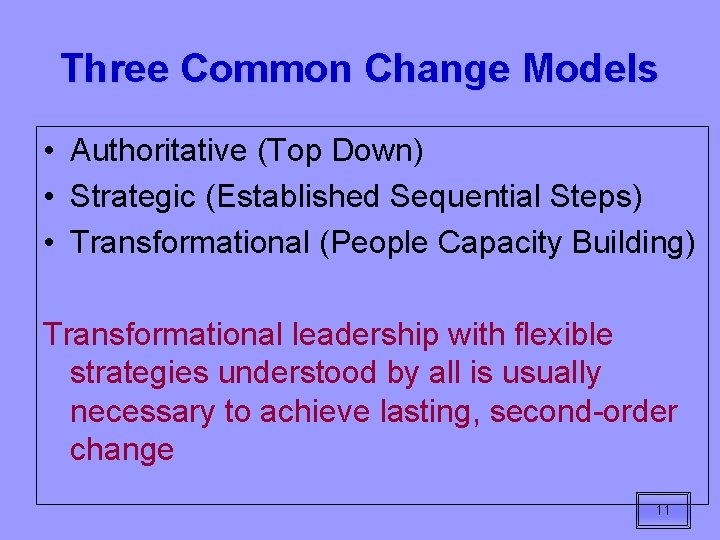 Three Common Change Models

• Authoritative (Top Down)
• Strategic (Established Sequential Steps)
• Transformational (People Capacity Building)

Transformational leadership with flexible strategies understood by all is usually necessary to achieve lasting, second-order change

11